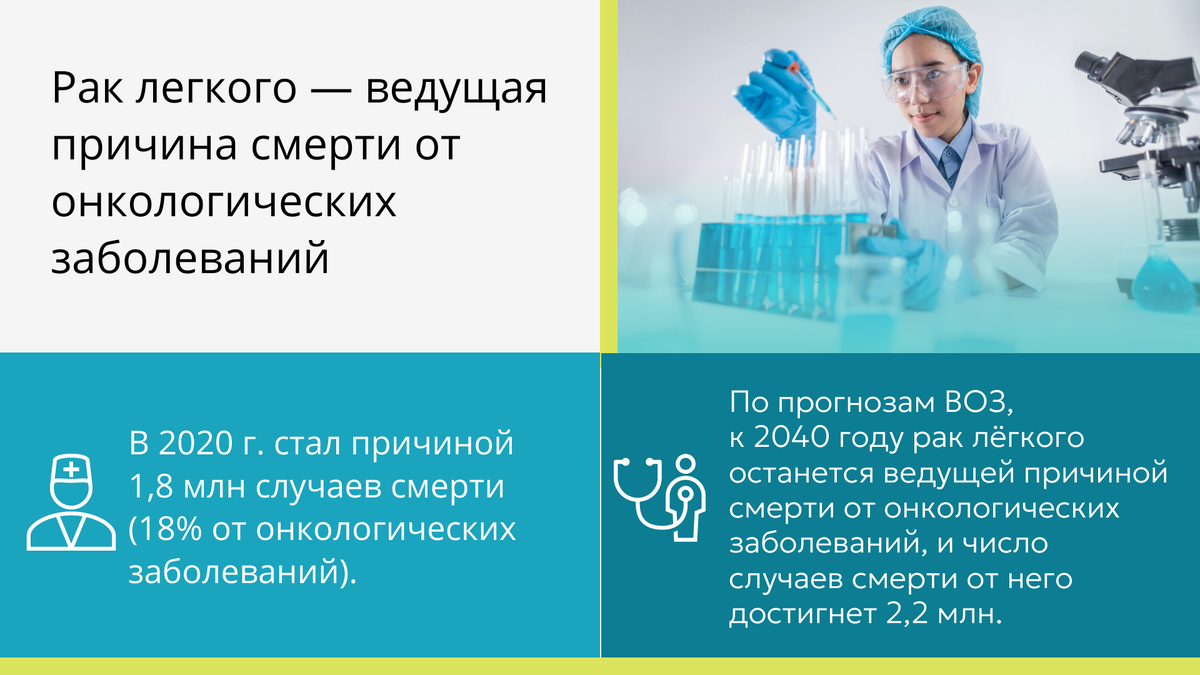 Рак легкого — ведущая причина смерти от онкологических заболеваний

В 2020 г. стал причиной 1,8 млн случаев смерти (18% от онкологических заболеваний).

По прогнозам ВОЗ, к 2040 году рак лёгкого останется ведущей причиной смерти от онкологических заболеваний, и число случаев смерти от него достигнет 2,2 млн.